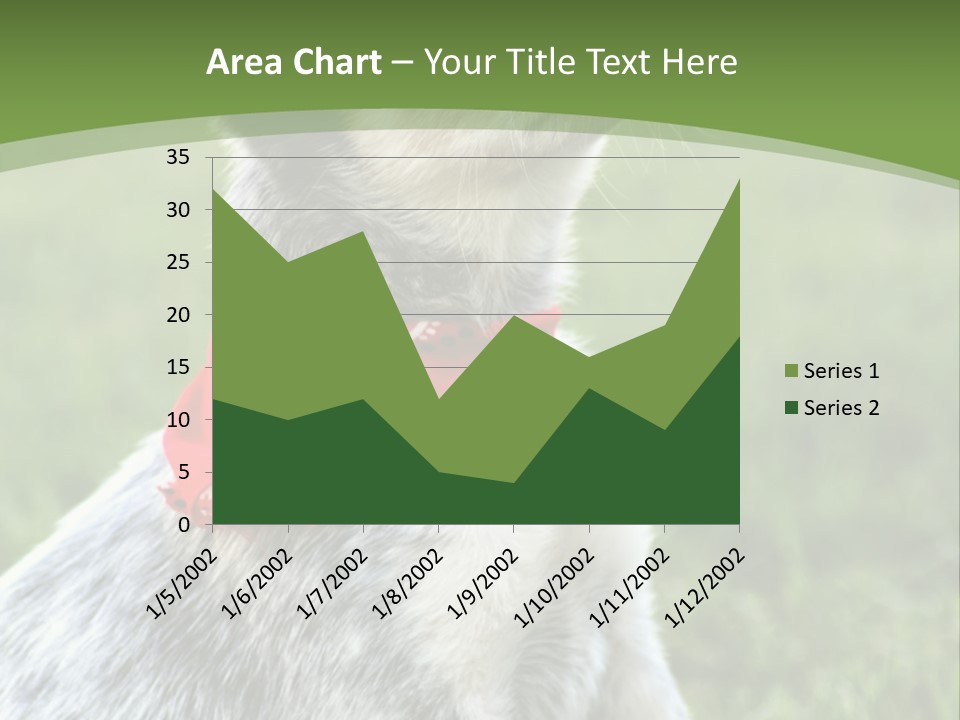 Area Chart – Your Title Text Here

35
30
25
20
15
10
5
0

1/5/2002
1/6/2002
1/7/2002
1/8/2002
1/9/2002
1/10/2002
1/11/2002
1/12/2002

Series 1
Series 2